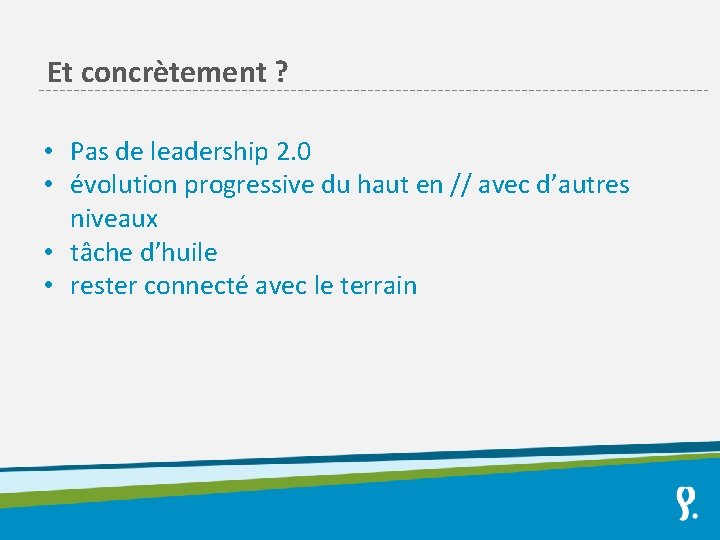 Et concrètement ?

• Pas de leadership 2.0
• évolution progressive du haut en // avec d’autres niveaux
• tâche d’huile
• rester connecté avec le terrain